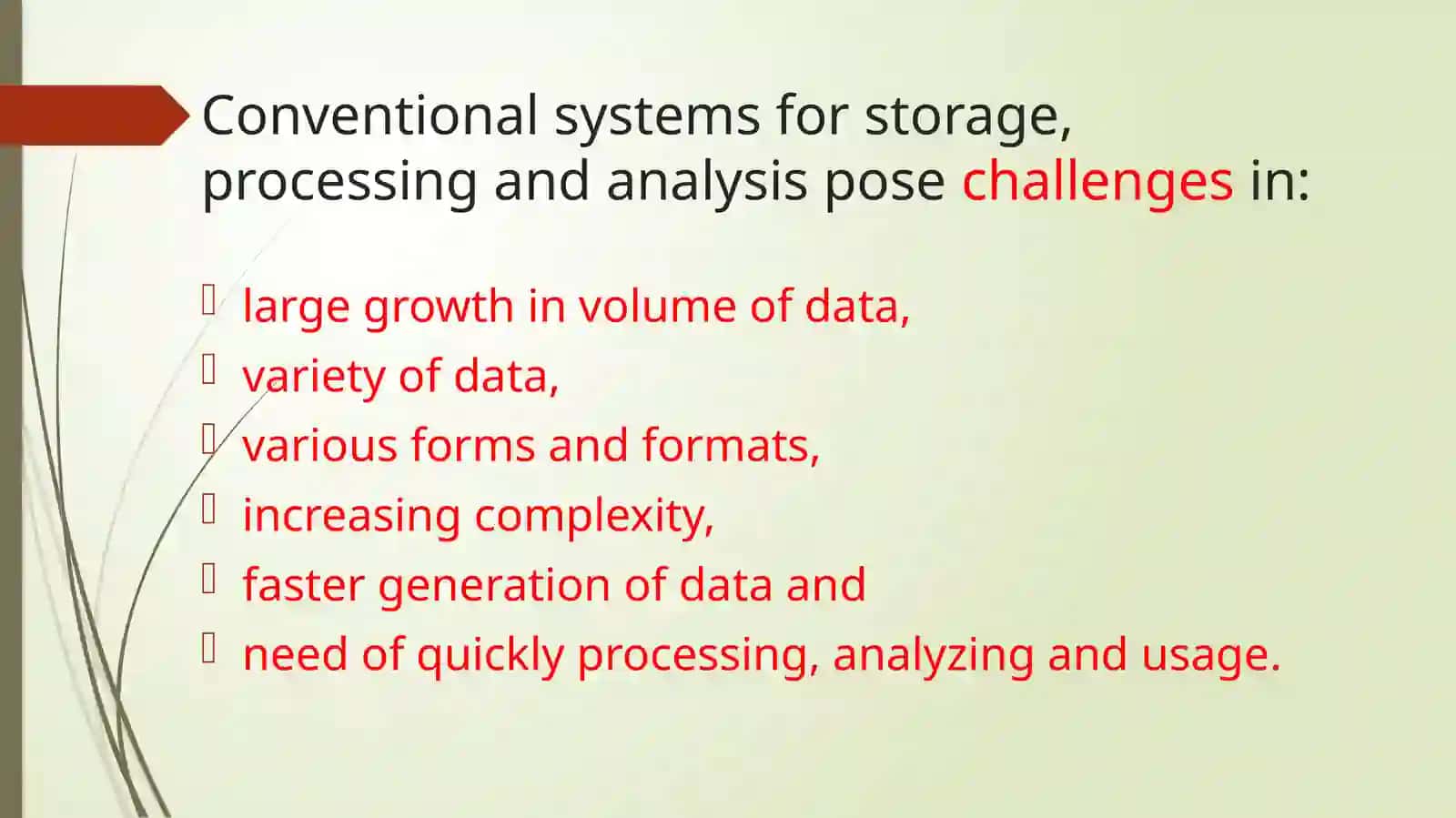 Conventional systems for storage, processing and analysis pose challenges in:

- large growth in volume of data,
- variety of data,
- various forms and formats,
- increasing complexity,
- faster generation of data and
- need of quickly processing, analyzing and usage.